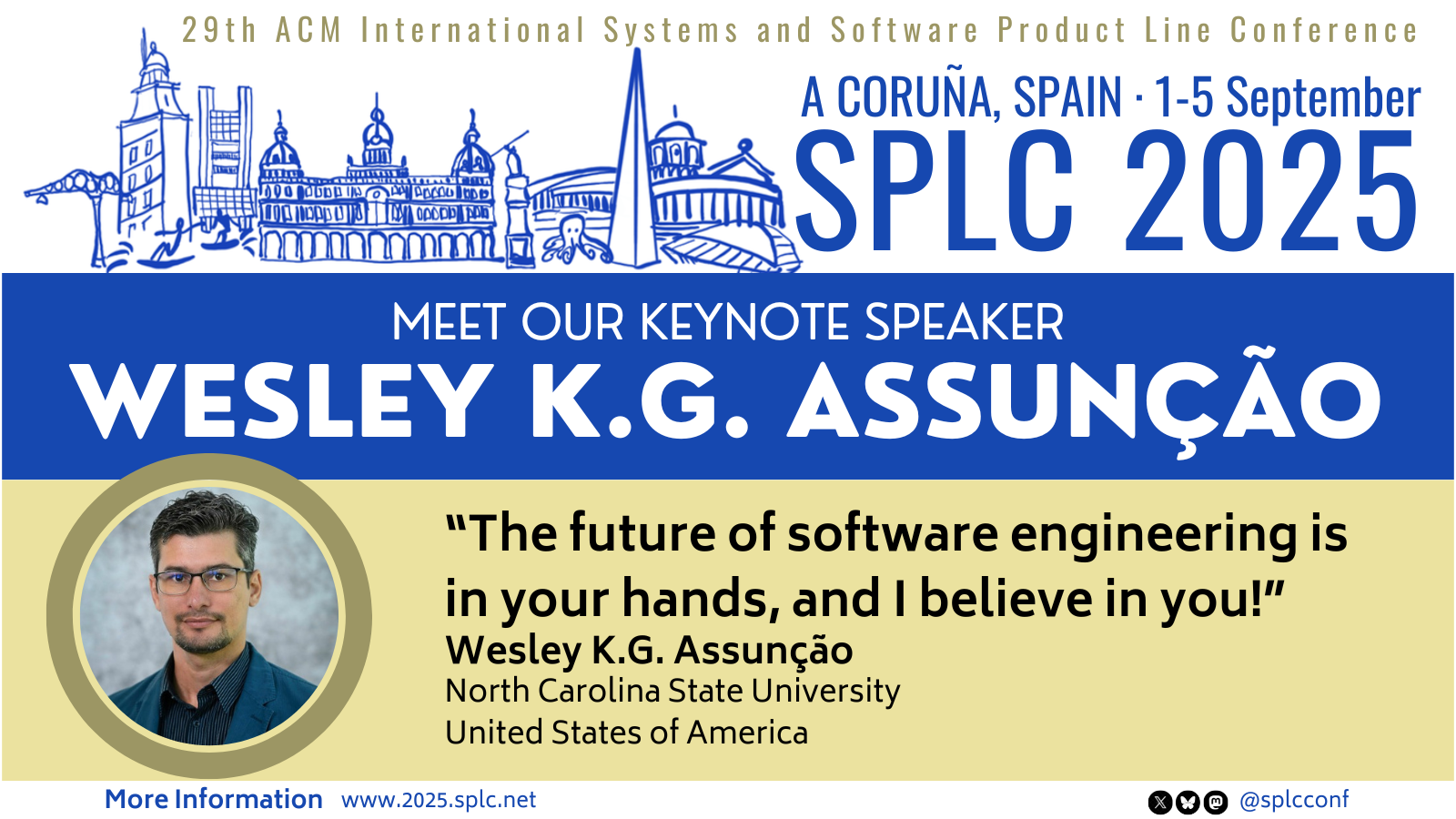 29th ACM International Systems and Software Product Line Conference

A CORUÑA, SPAIN · 1-5 September

SPLC 2025

MEET OUR KEYNOTE SPEAKER

WESLEY K.G. ASSUNÇÃO

“The future of software engineering is in your hands, and I believe in you!”

Wesley K.G. Assunção

North Carolina State University

United States of America

More Information www.2025.splc.net

@splcconf